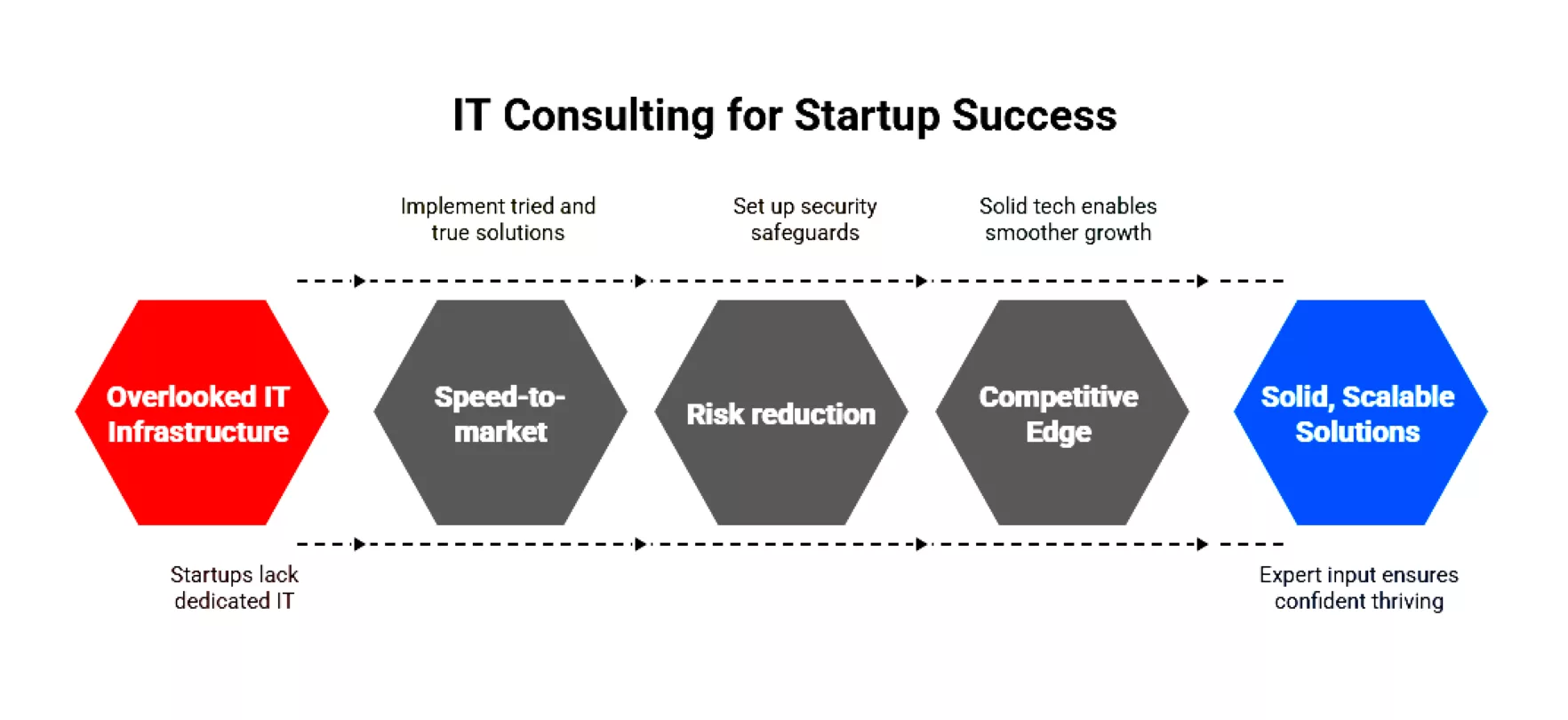 IT Consulting for Startup Success

Implement tried and true solutions

Set up security safeguards

Solid tech enables smoother growth

Overlooked IT Infrastructure

Speed-to-market

Risk reduction

Competitive Edge

Solid, Scalable Solutions

Startups lack dedicated IT

Expert input ensures confident thriving